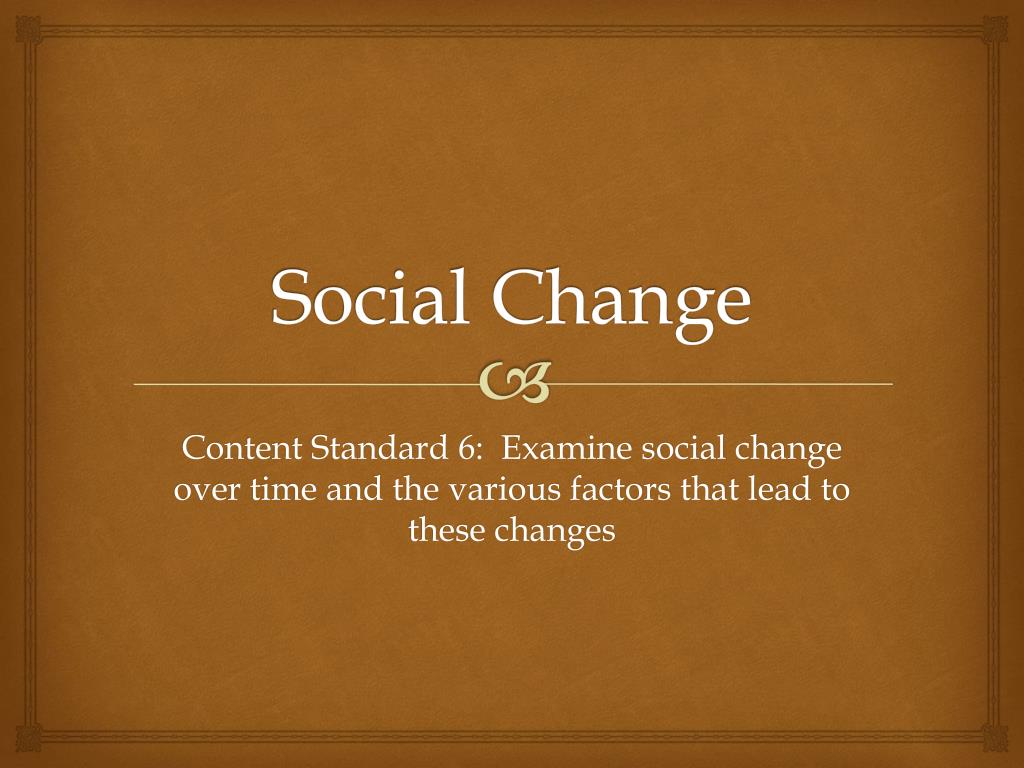 Social Change

Content Standard 6: Examine social change over time and the various factors that lead to these changes